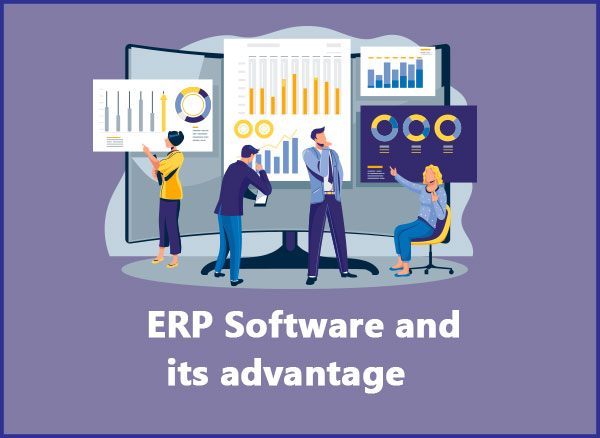 ERP Software and its advantage